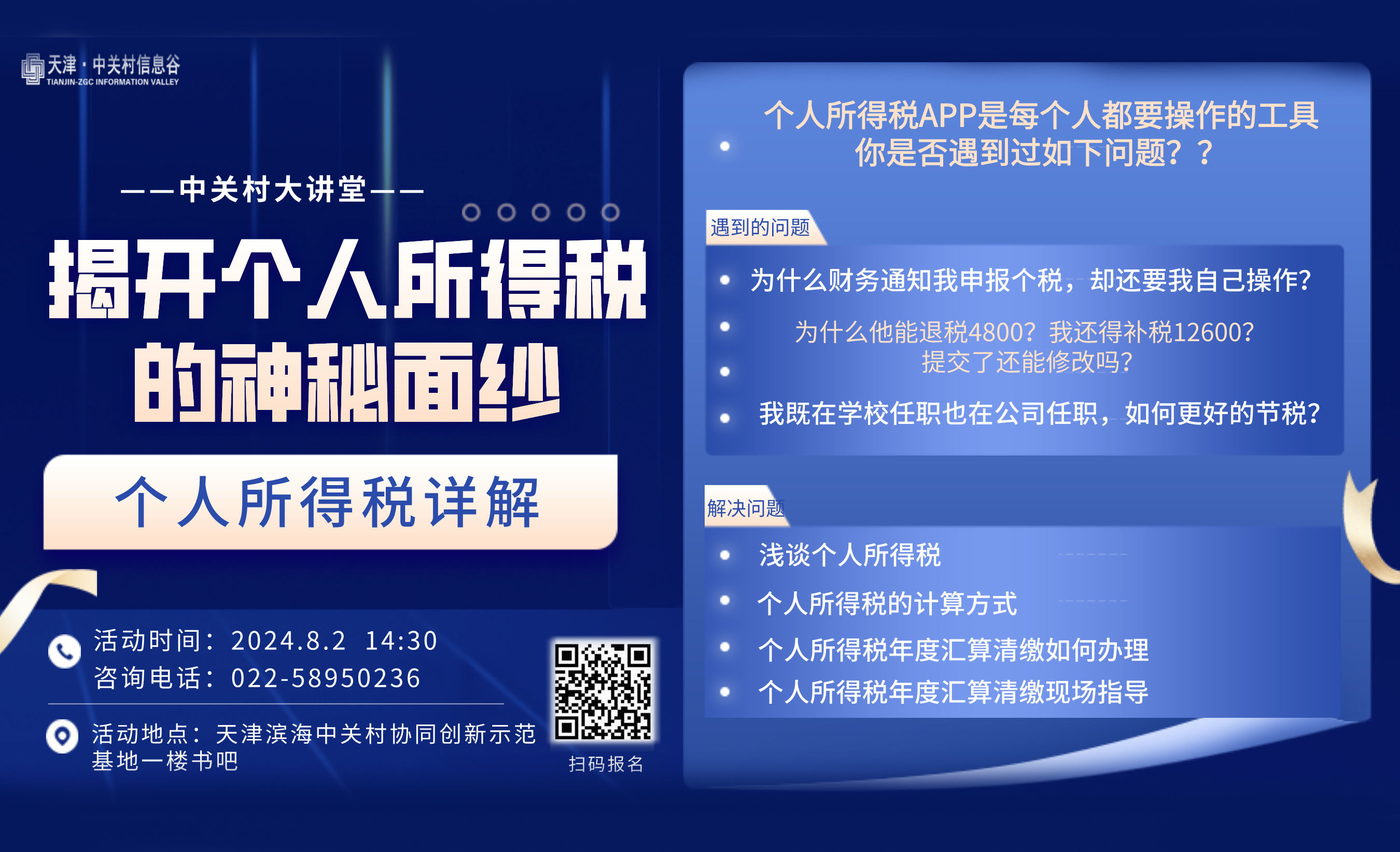 天津·中关村信息谷
TIANJIN-ZGC INFORMATION VALLEY

——中关村大讲堂——

揭开个人所得税的神秘面纱

个人所得税详解

活动时间：2024.8.2 14:30
咨询电话：022-58950236

活动地点：天津滨海中关村协同创新示范基地一楼书吧

扫码报名

个人所得税APP是每个人都要操作的工具
你是否遇到过如下问题？？

遇到的问题

为什么财务通知我申报个税，却还要我自己操作?

为什么他能退税4800？我还得补税12600?
提交了还能修改吗?

我既在学校任职也在公司任职，如何更好的节税?

解决问题

浅谈个人所得税

个人所得税的计算方式

个人所得税年度汇算清缴如何办理

个人所得税年度汇算清缴现场指导